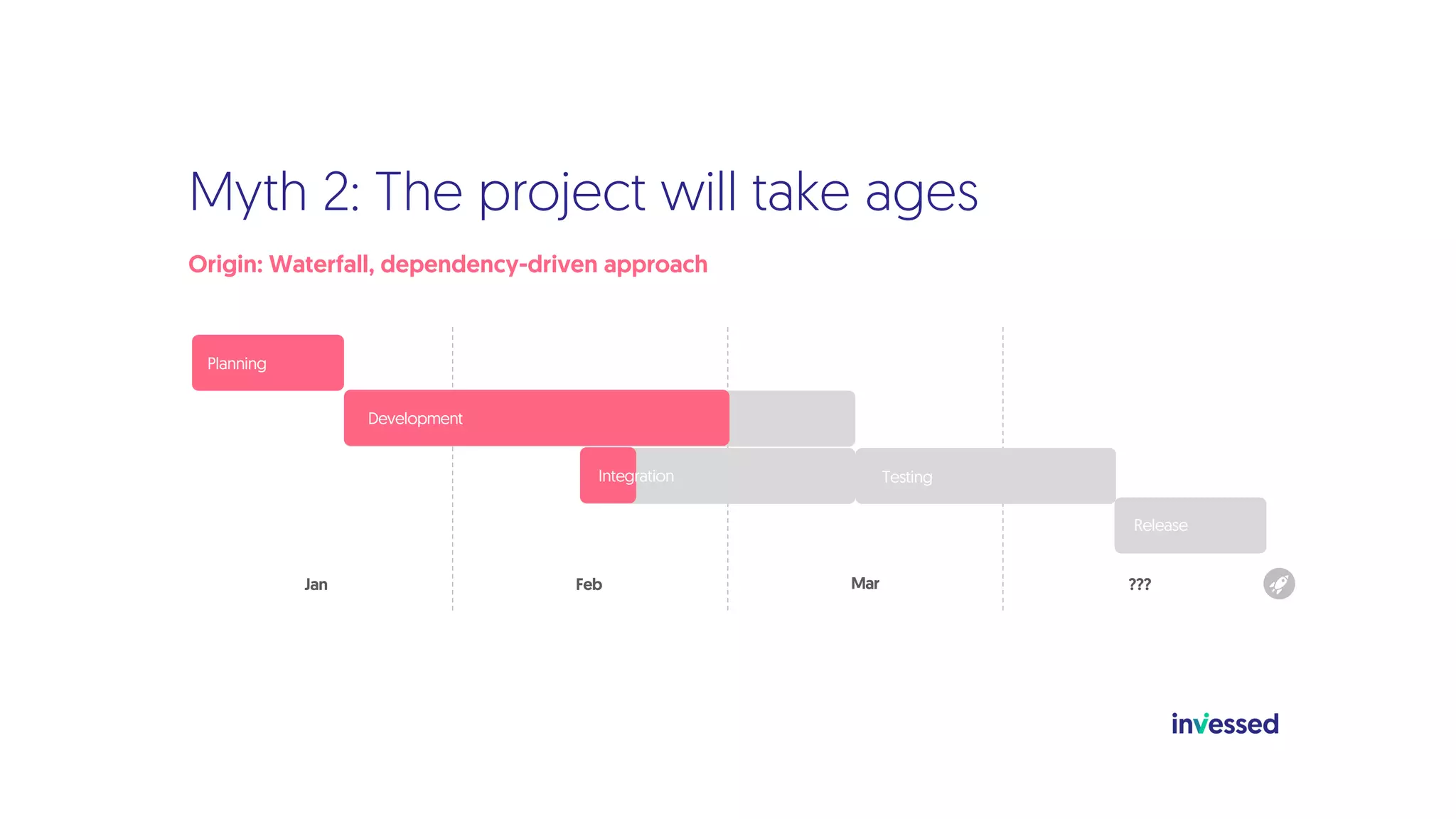 Myth 2: The project will take ages

Origin: Waterfall, dependency-driven approach

Planning

Development

Integration

Testing

Release

Jan

Feb

Mar

???

invessed